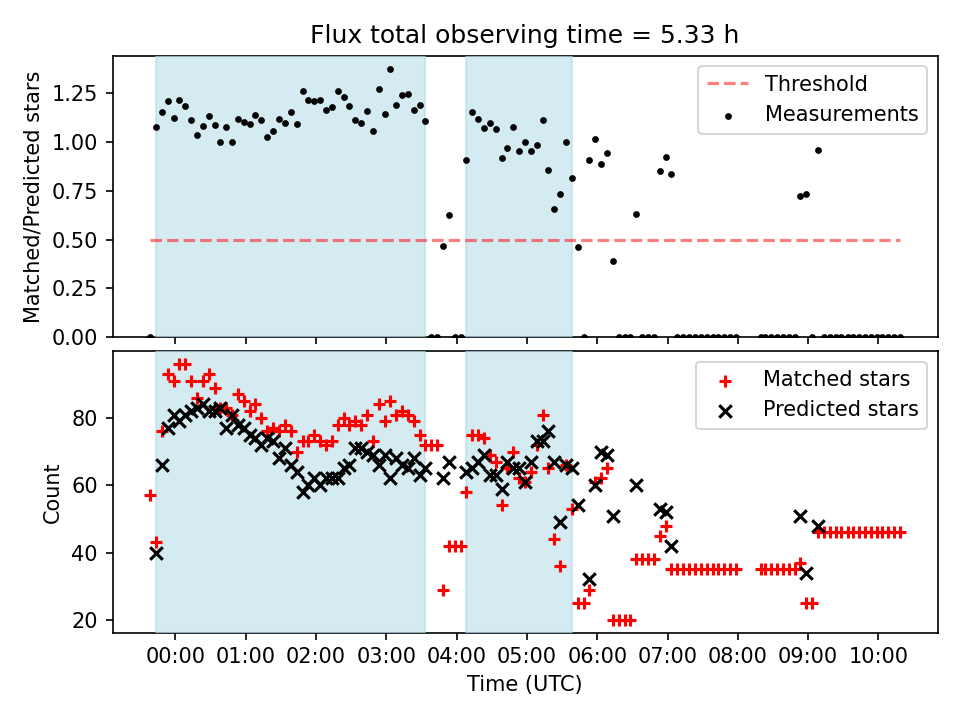 Flux total observing time = 5.33 h

Matched/Predicted stars

1.25
1.00
0.75
0.50
0.25
0.00

Threshold
Measurements

Count

80
60
40
20

Matched stars
Predicted stars

00:00 01:00 02:00 03:00 04:00 05:00 06:00 07:00 08:00 09:00 10:00

Time (UTC)